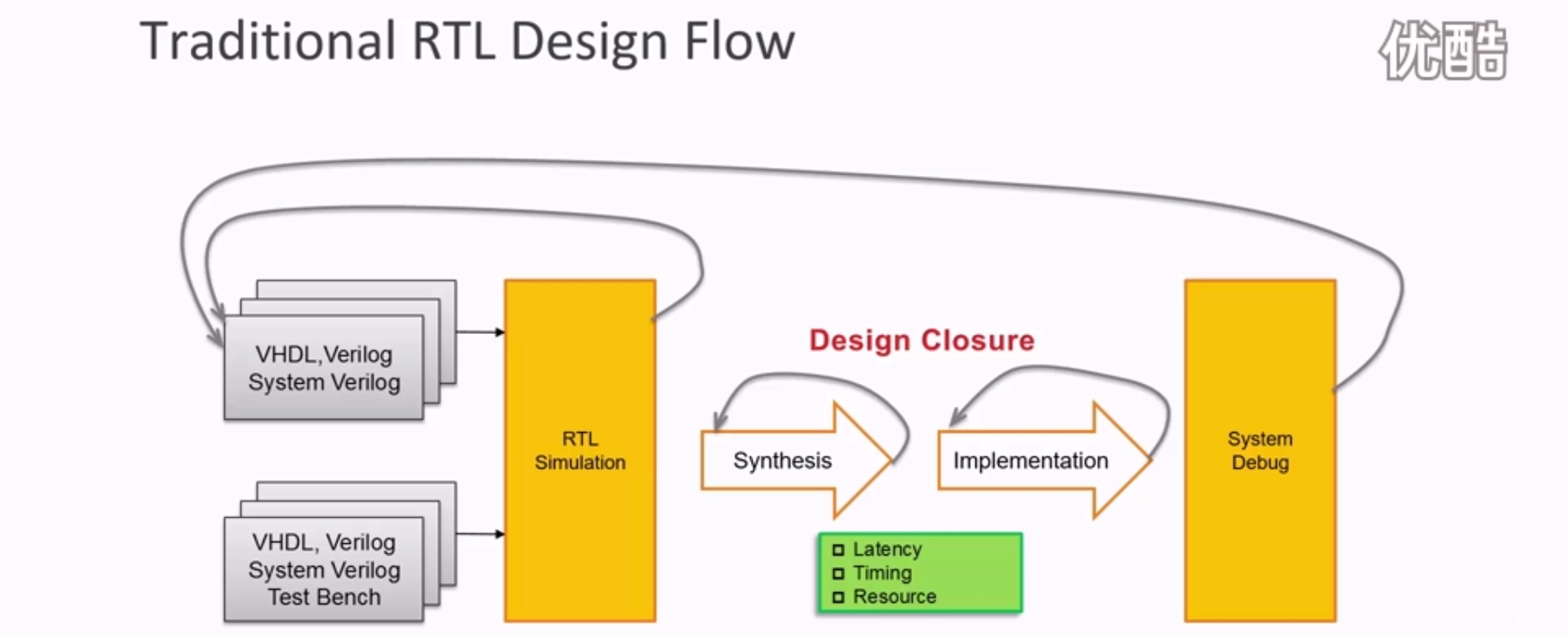 Traditional RTL Design Flow

优酷

VHDL,Verilog
System Verilog

VHDL, Verilog
System Verilog
Test Bench

RTL
Simulation

Design Closure

Synthesis

Implementation

Latency
Timing
Resource

System
Debug